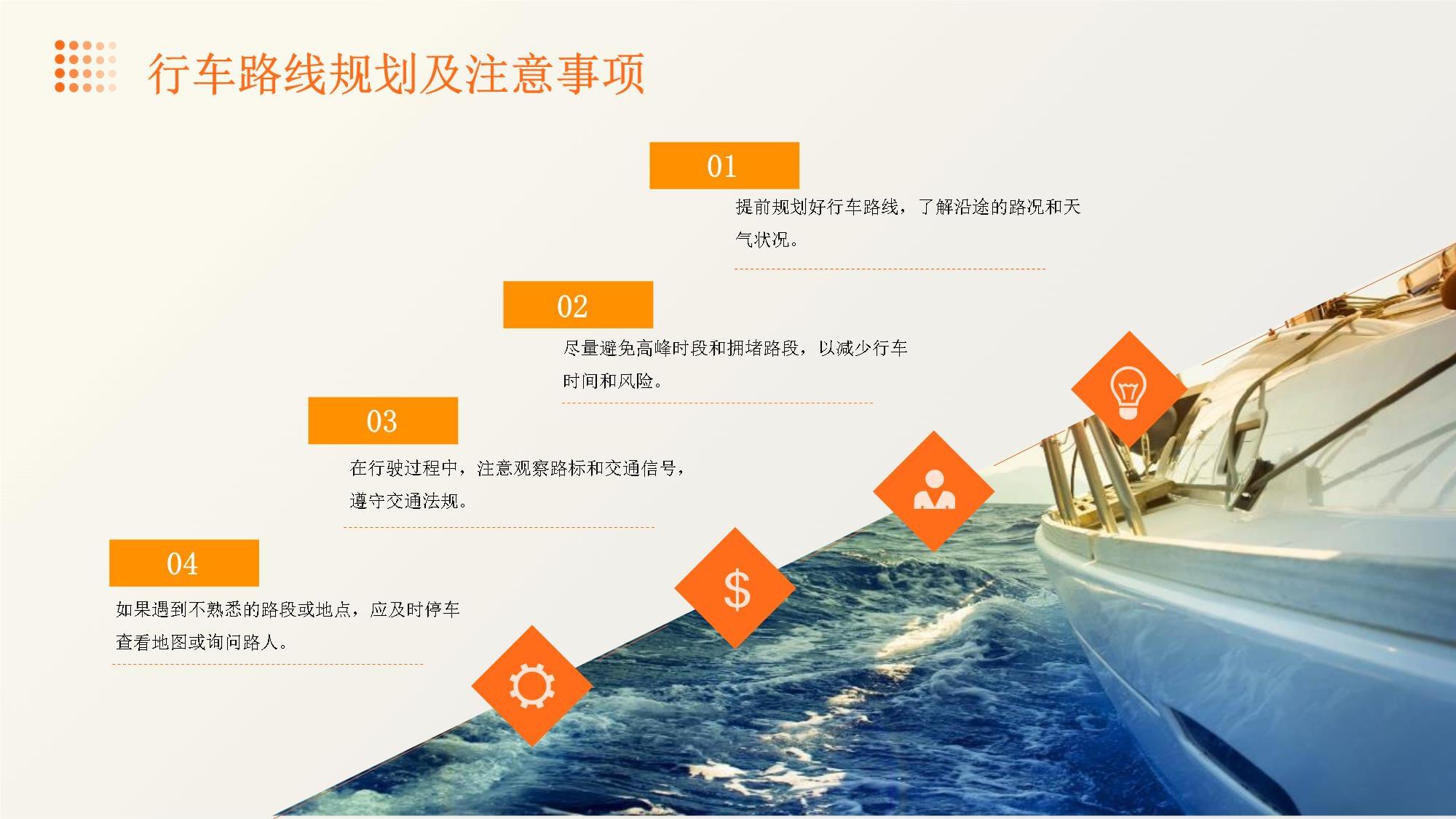 行车路线规划及注意事项

01

提前规划好行车路线，了解沿途的路况和天气状况。

02

尽量避免高峰时段和拥堵路段，以减少行车时间和风险。

03

在行驶过程中，注意观察路标和交通信号，遵守交通法规。

04

如果遇到不熟悉的路段或地点，应及时停车查看地图或询问路人。

$